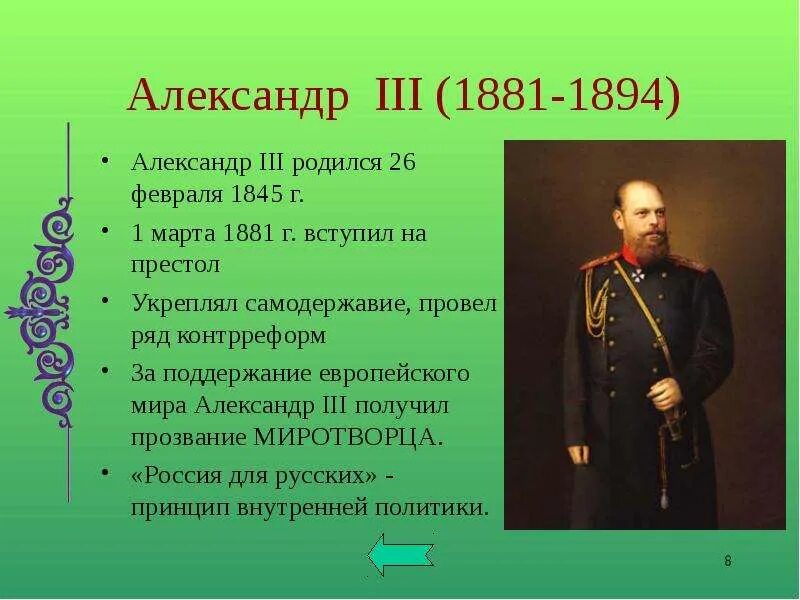 Александр III (1881-1894)

• Александр III родился 26 февраля 1845 г.
• 1 марта 1881 г. вступил на престол
• Укреплял самодержавие, провел ряд контрреформ
• За поддержание европейского мира Александр III получил прозвание МИРОТВОРЦА.
• «Россия для русских» - принцип внутренней политики.

8